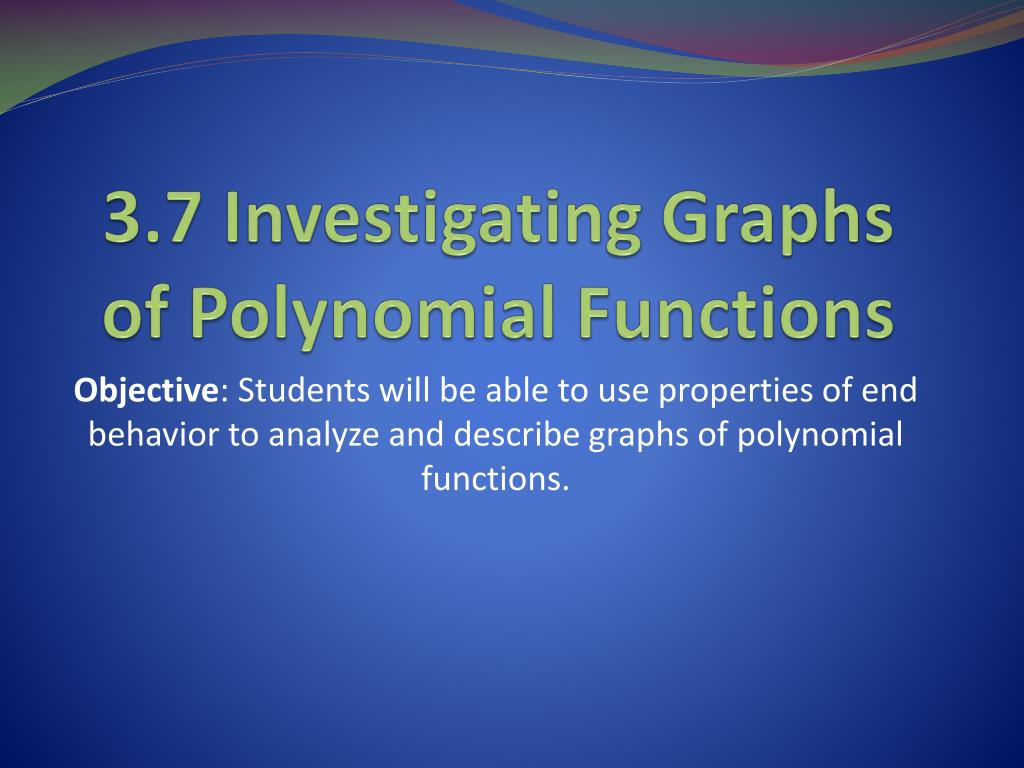 3.7 Investigating Graphs of Polynomial Functions

Objective: Students will be able to use properties of end behavior to analyze and describe graphs of polynomial functions.